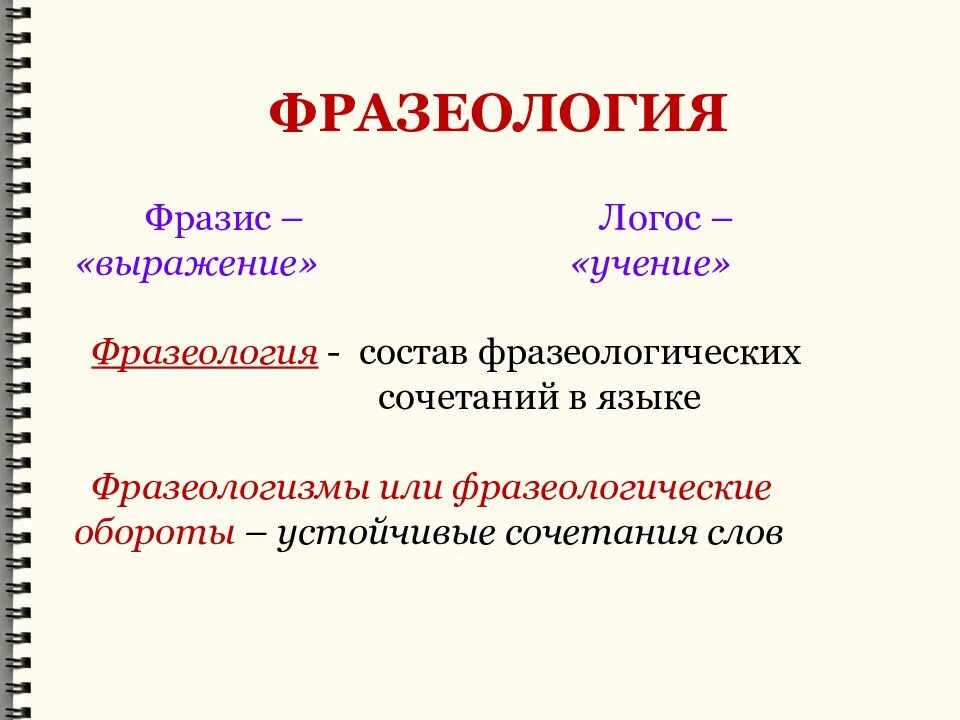 ФРАЗЕОЛОГИЯ

Фразис – «выражение»

Логос – «учение»

Фразеология - состав фразеологических сочетаний в языке

Фразеологизмы или фразеологические обороты – устойчивые сочетания слов